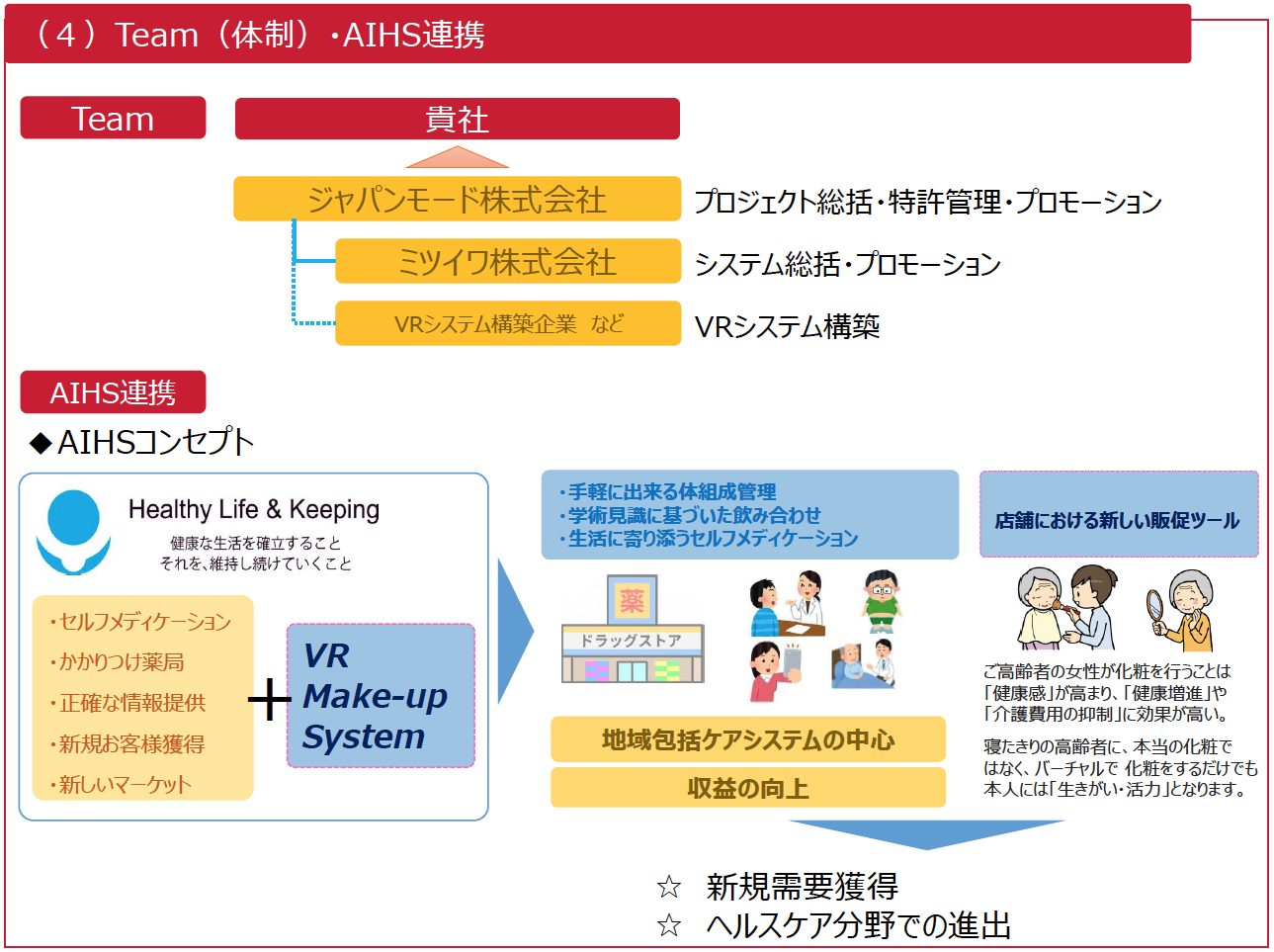 （４）Team（体制）・AIHS連携

Team

貴社

ジャパンモード株式会社　プロジェクト総括・特許管理・プロモーション

ミツイワ株式会社　システム総括・プロモーション

VRシステム構築企業　など　VRシステム構築

AIHS連携

◆AIHSコンセプト

Healthy Life & Keeping

健康な生活を確立すること
それを、維持し続けていくこと

・セルフメディケーション
・かかりつけ薬局
・正確な情報提供
・新規お客様獲得
・新しいマーケット

＋

VR Make-up System

・手軽に出来る体組成管理
・学術見識に基づいた飲み合わせ
・生活に寄り添うセルフメディケーション

薬

ドラッグストア

地域包括ケアシステムの中心

収益の向上

店舗における新しい販促ツール

ご高齢者の女性が化粧を行うことは「健康感」が高まり、「健康増進」や「介護費用の抑制」に効果が高い。

寝たきりの高齢者に、本当の化粧ではなく、バーチャルで 化粧をするだけでも本人には「生きがい・活力」となります。

☆　新規需要獲得
☆　ヘルスケア分野での進出